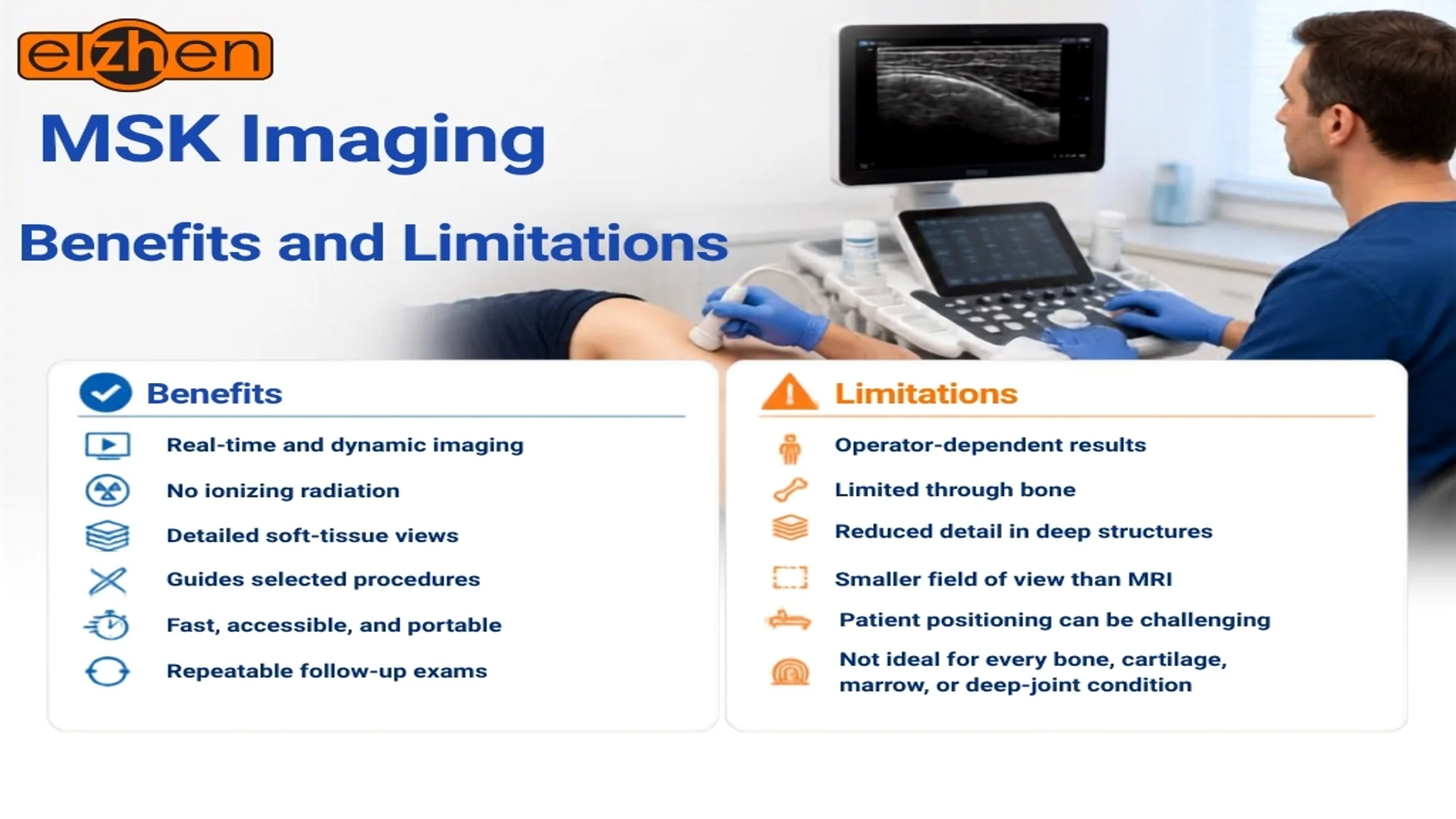 elzhen

MSK Imaging

Benefits and Limitations

Benefits

Real-time and dynamic imaging

No ionizing radiation

Detailed soft-tissue views

Guides selected procedures

Fast, accessible, and portable

Repeatable follow-up exams

Limitations

Operator-dependent results

Limited through bone

Reduced detail in deep structures

Smaller field of view than MRI

Patient positioning can be challenging

Not ideal for every bone, cartilage, marrow, or deep-joint condition